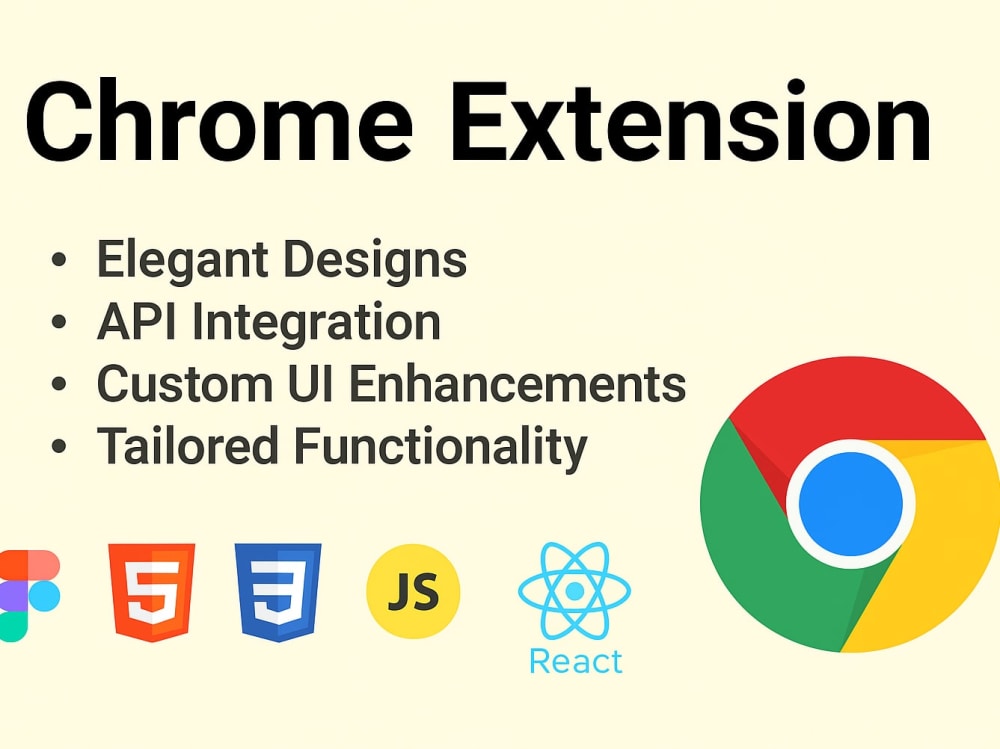 Chrome Extension

• Elegant Designs
• API Integration
• Custom UI Enhancements
• Tailored Functionality

5 3 JS React